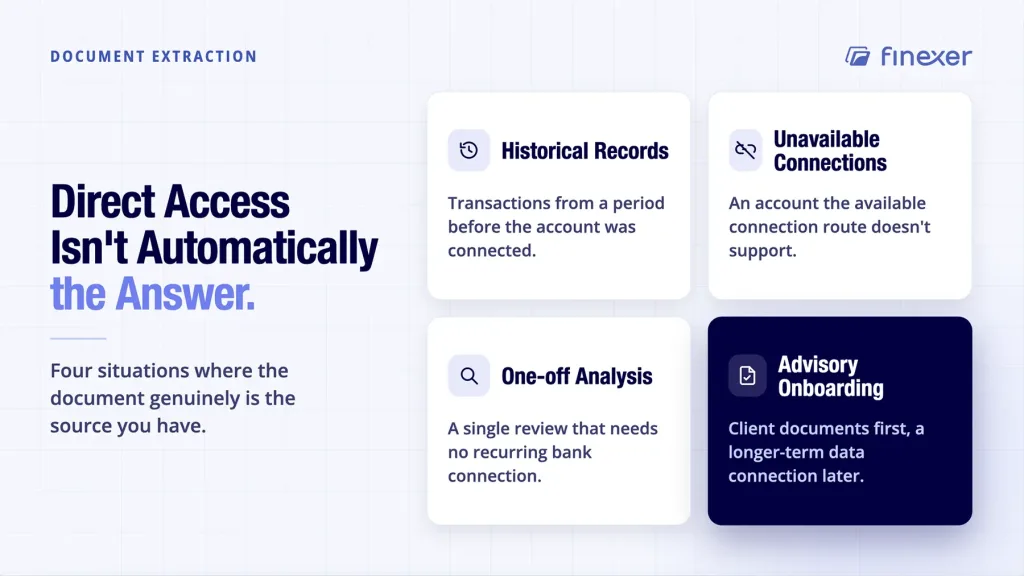 DOCUMENT EXTRACTION

finexer

Direct Access Isn't Automatically the Answer.

Four situations where the document genuinely is the source you have.

Historical Records

Transactions from a period before the account was connected.

Unavailable Connections

An account the available connection route doesn't support.

One-off Analysis

A single review that needs no recurring bank connection.

Advisory Onboarding

Client documents first, a longer-term data connection later.